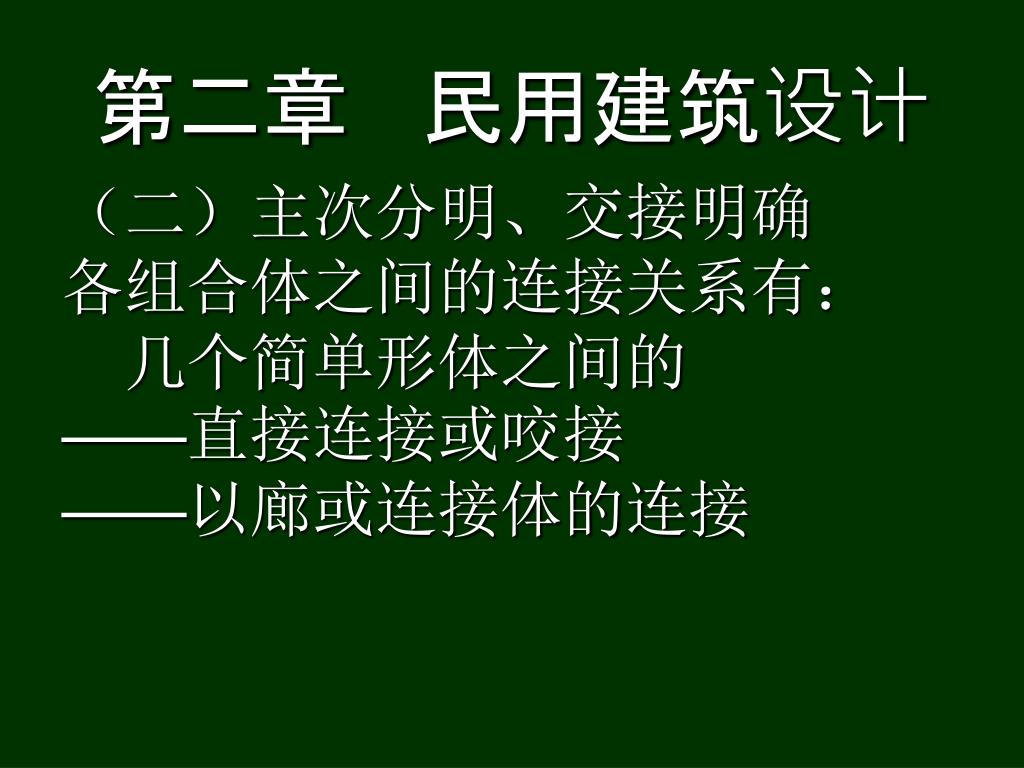 第二章　民用建筑设计

（二）主次分明、交接明确

各组合体之间的连接关系有：

几个简单形体之间的

——直接连接或咬接

——以廊或连接体的连接